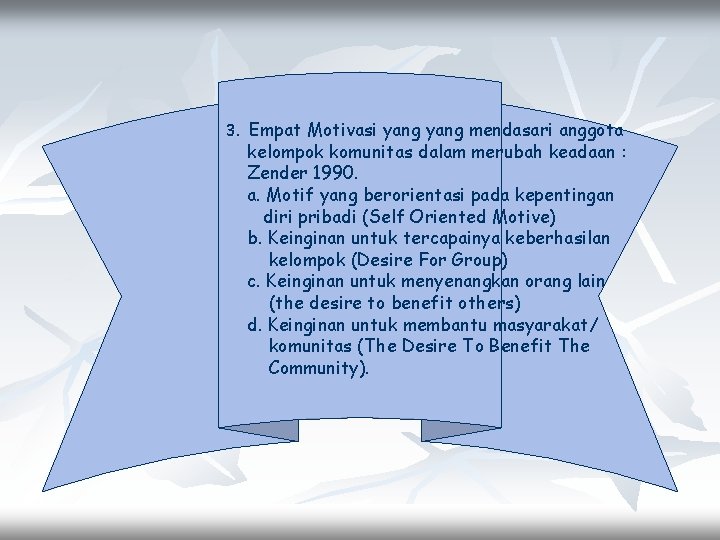 3. Empat Motivasi yang yang mendasari anggota kelompok komunitas dalam merubah keadaan : Zender 1990.

a. Motif yang berorientasi pada kepentingan diri pribadi (Self Oriented Motive)

b. Keinginan untuk tercapainya keberhasilan kelompok (Desire For Group)

c. Keinginan untuk menyenangkan orang lain (the desire to benefit others)

d. Keinginan untuk membantu masyarakat/ komunitas (The Desire To Benefit The Community).